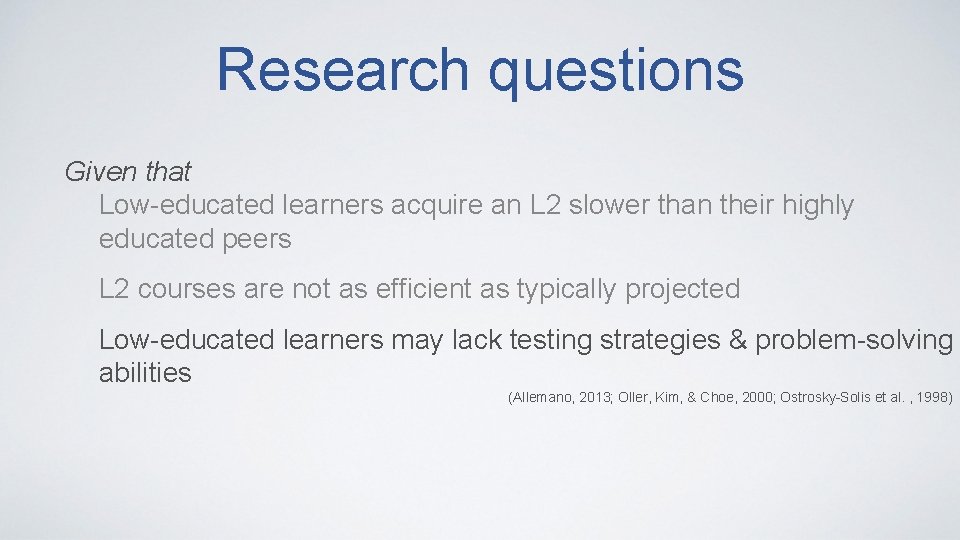 Research questions

Given that

Low-educated learners acquire an L2 slower than their highly educated peers

L2 courses are not as efficient as typically projected

Low-educated learners may lack testing strategies & problem-solving abilities

(Allemano, 2013; Oller, Kim, & Choe, 2000; Ostrosky-Solis et al. , 1998)